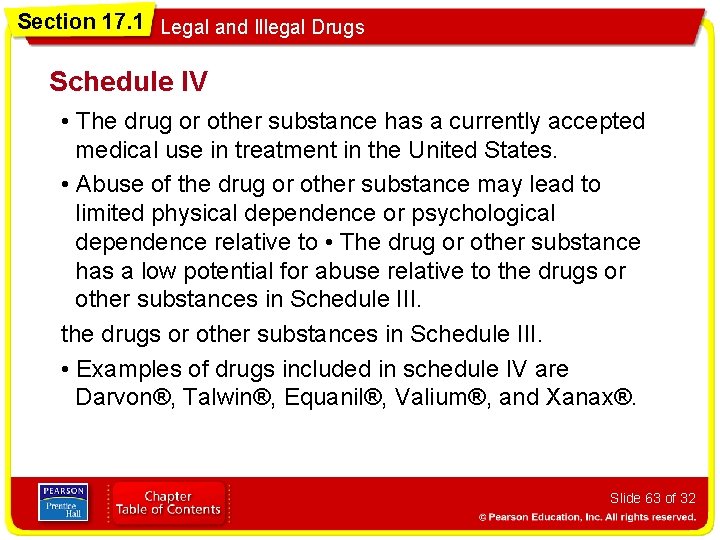 Section 17.1 Legal and Illegal Drugs

Schedule IV

• The drug or other substance has a currently accepted medical use in treatment in the United States.

• Abuse of the drug or other substance may lead to limited physical dependence or psychological dependence relative to • The drug or other substance has a low potential for abuse relative to the drugs or other substances in Schedule III.

the drugs or other substances in Schedule III.

• Examples of drugs included in schedule IV are Darvon®, Talwin®, Equanil®, Valium®, and Xanax®.

PEARSON Prentice Hall

Chapter Table of Contents

Slide 63 of 32

© Pearson Education, Inc. All rights reserved.